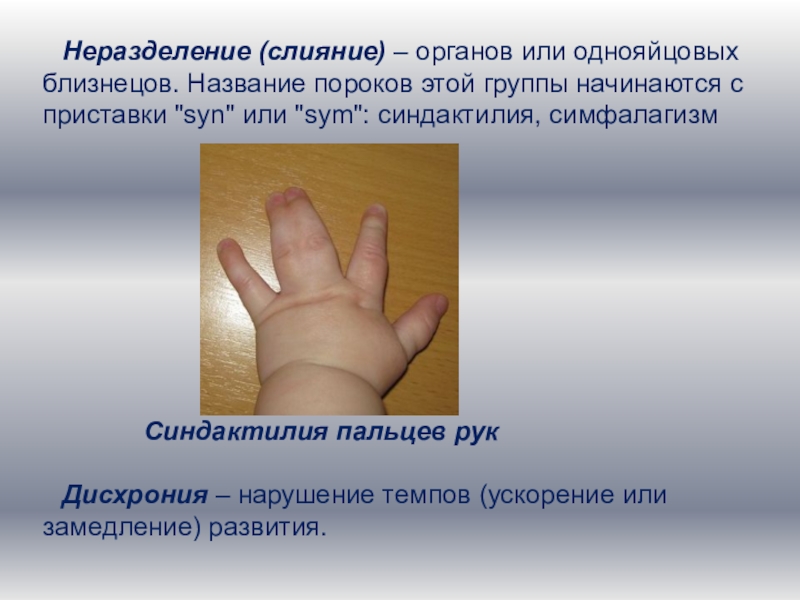 Неразделение (слияние) – органов или однояйцовых близнецов. Название пороков этой группы начинаются с приставки "syn" или "sym": синдактилия, симфалагизм

Синдактилия пальцев рук

Дисхрония – нарушение темпов (ускорение или замедление) развития.